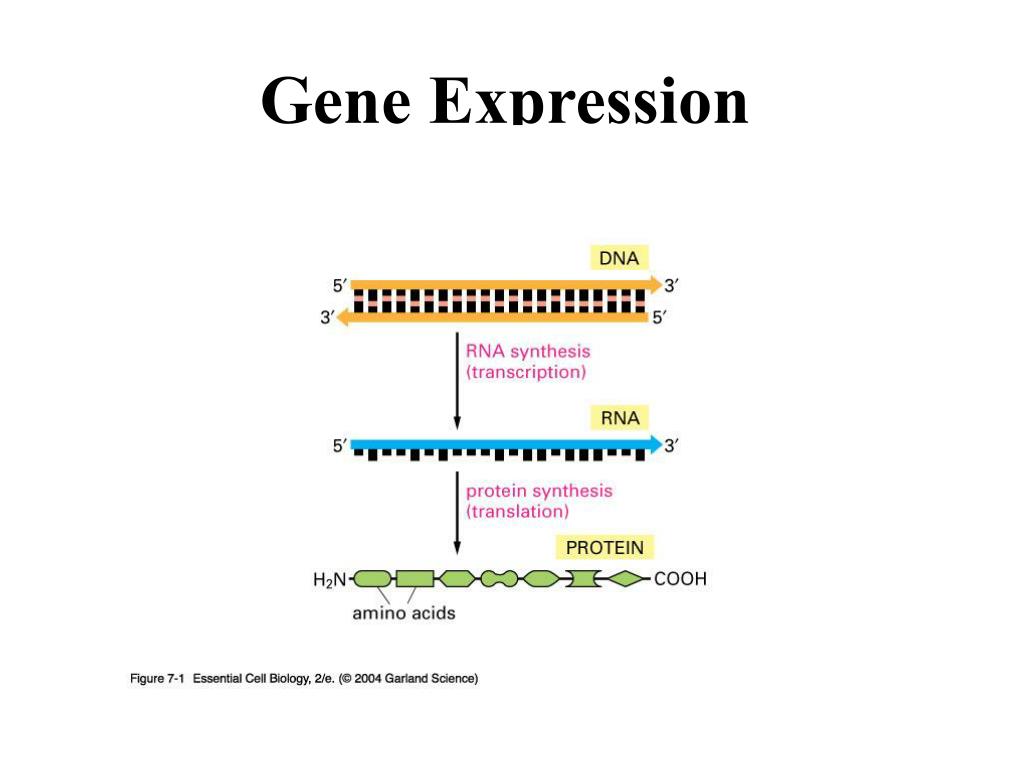 Gene Expression

DNA

5′ 3′

3′ 5′

RNA synthesis (transcription)

RNA

5′ 3′

protein synthesis (translation)

PROTEIN

$H_2N$ COOH

amino acids

Figure 7-1 Essential Cell Biology, 2/e. (© 2004 Garland Science)